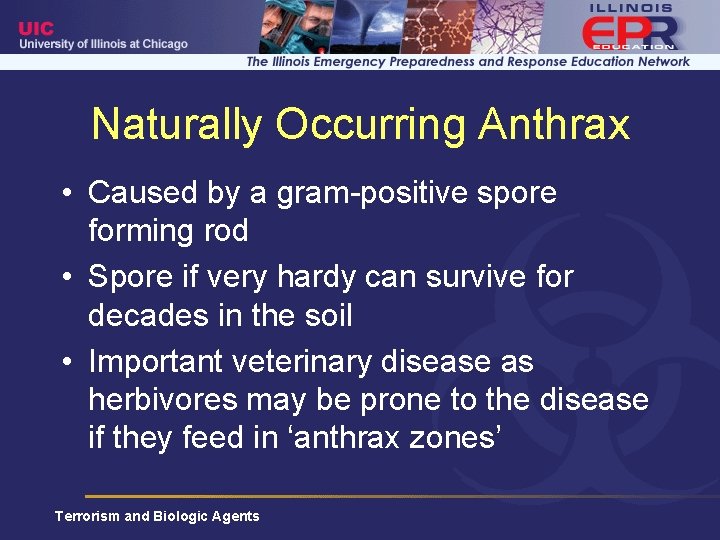 UIC
University of Illinois at Chicago

ILLINOIS
EPR
EDUCATION

The Illinois Emergency Preparedness and Response Education Network

Naturally Occurring Anthrax

• Caused by a gram-positive spore forming rod
• Spore if very hardy can survive for decades in the soil
• Important veterinary disease as herbivores may be prone to the disease if they feed in ‘anthrax zones’

Terrorism and Biologic Agents